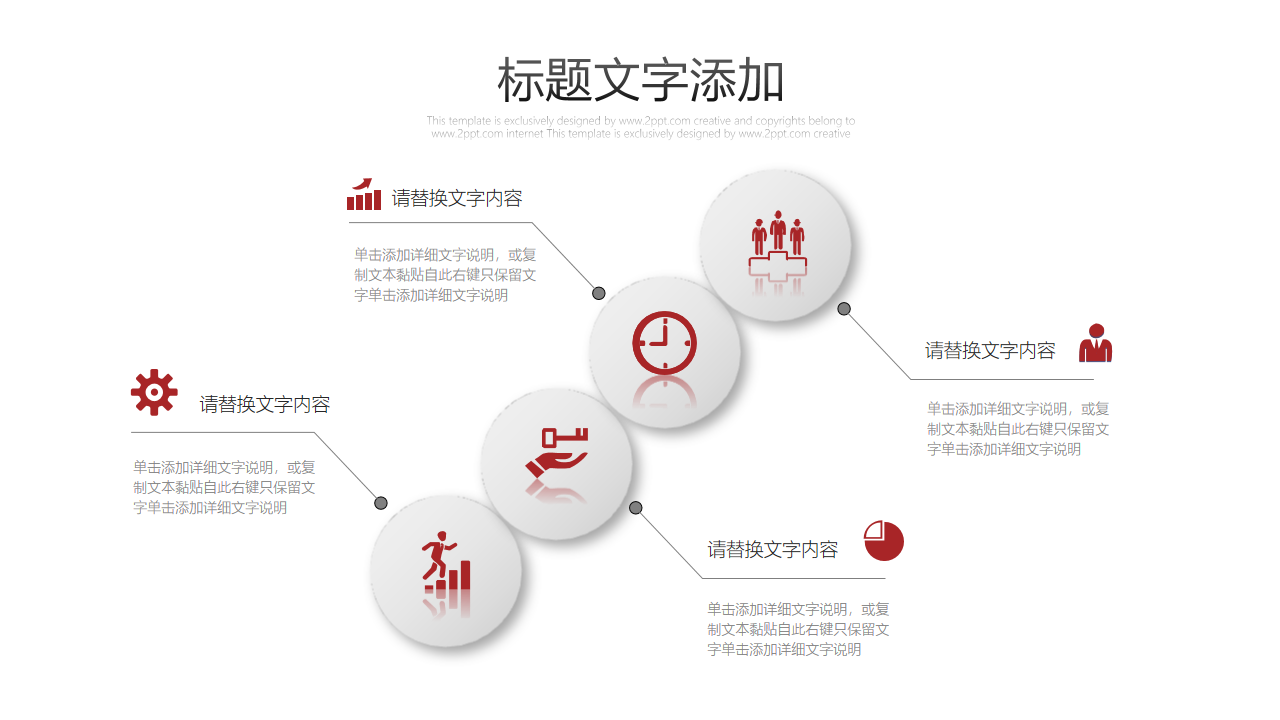 标题文字添加

This template is exclusively designed by www.2ppt.com creative and copyrights belong to www.2ppt.com internet This template is exclusively designed by www.2ppt.com creative

请替换文字内容

单击添加详细文字说明，或复制文本黏贴自此右键只保留文字单击添加详细文字说明

请替换文字内容

单击添加详细文字说明，或复制文本黏贴自此右键只保留文字单击添加详细文字说明

请替换文字内容

单击添加详细文字说明，或复制文本黏贴自此右键只保留文字单击添加详细文字说明

请替换文字内容

单击添加详细文字说明，或复制文本黏贴自此右键只保留文字单击添加详细文字说明